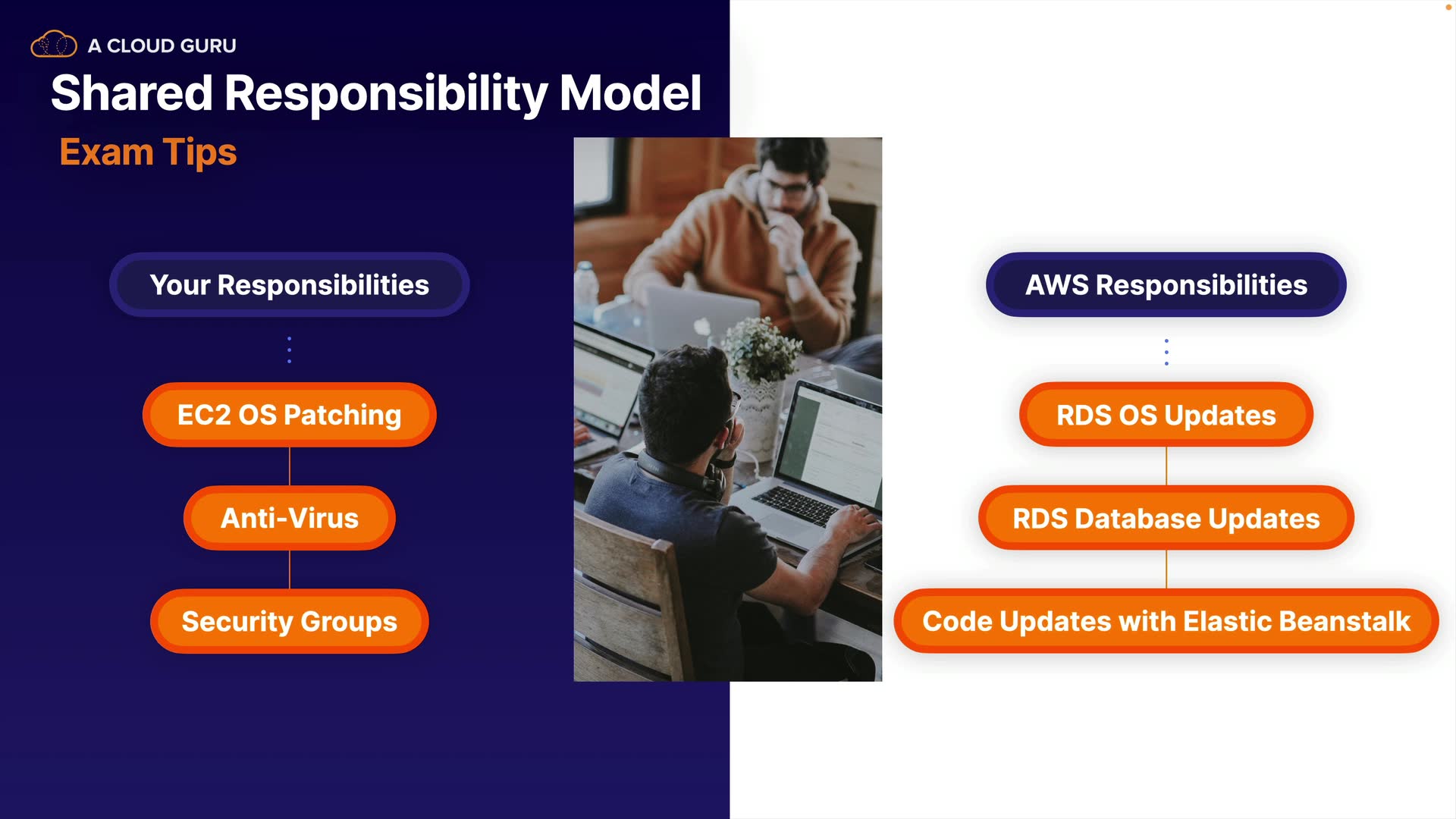 A CLOUD GURU

Shared Responsibility Model

Exam Tips

Your Responsibilities

EC2 OS Patching

Anti-Virus

Security Groups

AWS Responsibilities

RDS OS Updates

RDS Database Updates

Code Updates with Elastic Beanstalk